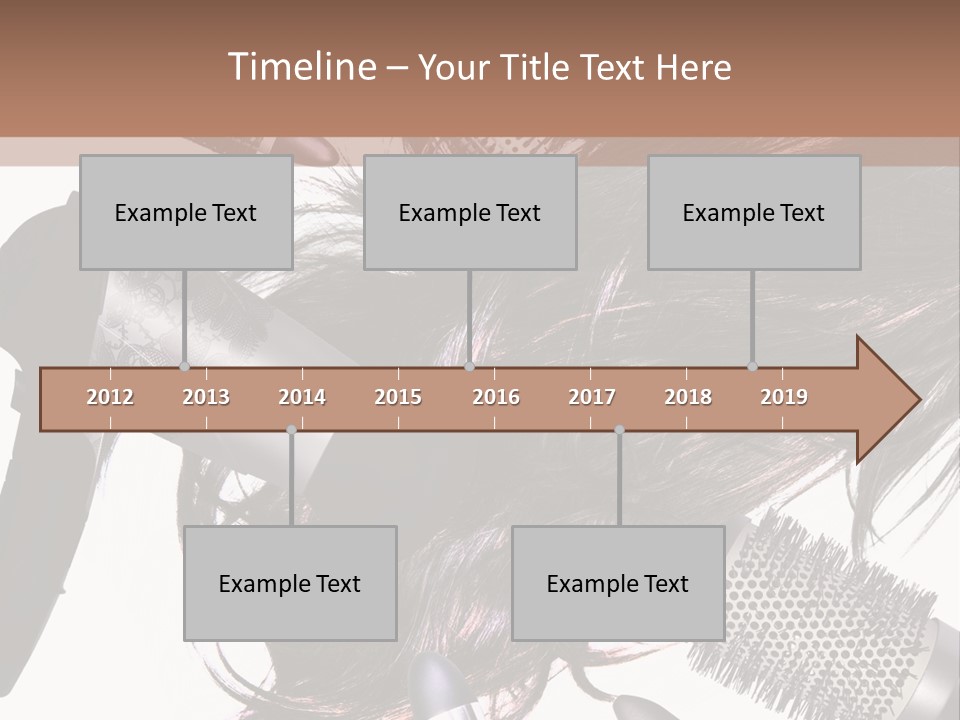 Timeline – Your Title Text Here

Example Text

Example Text

Example Text

2012 2013 2014 2015 2016 2017 2018 2019

Example Text

Example Text